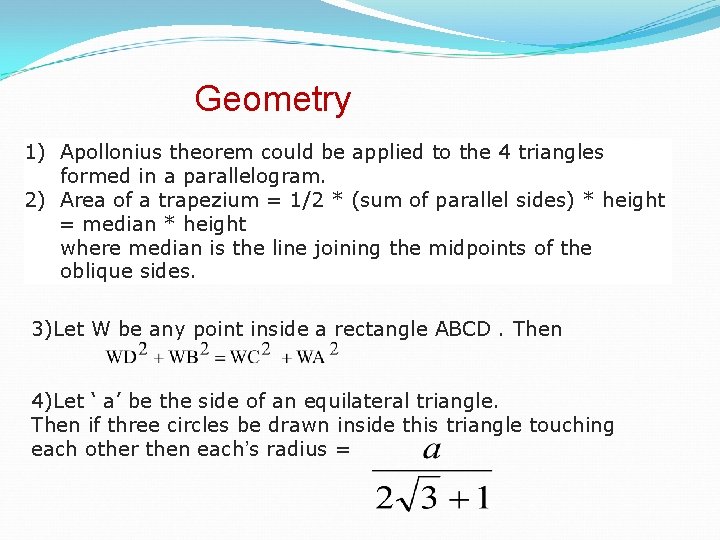 Geometry

1) Apollonius theorem could be applied to the 4 triangles formed in a parallelogram.
2) Area of a trapezium = 1/2 * (sum of parallel sides) * height = median * height
where median is the line joining the midpoints of the oblique sides.

3)Let W be any point inside a rectangle ABCD . Then
$WD^2 + WB^2 = WC^2 + WA^2$

4)Let ‘ a’ be the side of an equilateral triangle.
Then if three circles be drawn inside this triangle touching each other then each’s radius = $\frac{a}{2\sqrt{3}+1}$